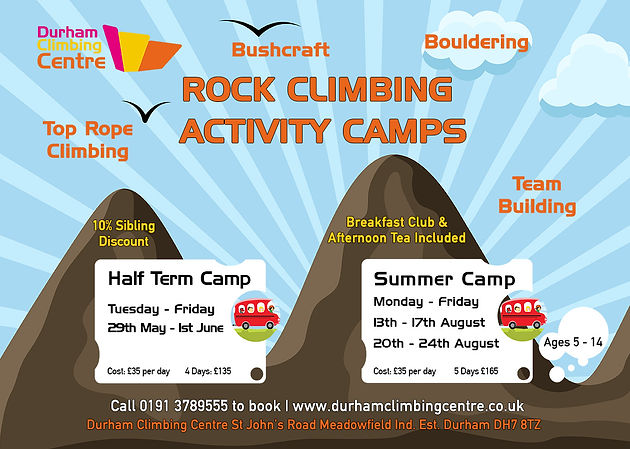 Durham Climbing Centre

Bushcraft

Bouldering

ROCK CLIMBING ACTIVITY CAMPS

Top Rope Climbing

Team Building

10% Sibling Discount

Breakfast Club & Afternoon Tea Included

Half Term Camp
Tuesday - Friday
29th May - 1st June
Cost: £35 per day 4 Days: £135

Summer Camp
Monday - Friday
13th - 17th August
20th - 24th August
Cost: £35 per day 5 Days £165

Ages 5 - 14

Call 0191 3789555 to book | www.durhamclimbingcentre.co.uk
Durham Climbing Centre St John's Road Meadowfield Ind. Est. Durham DH7 8TZ